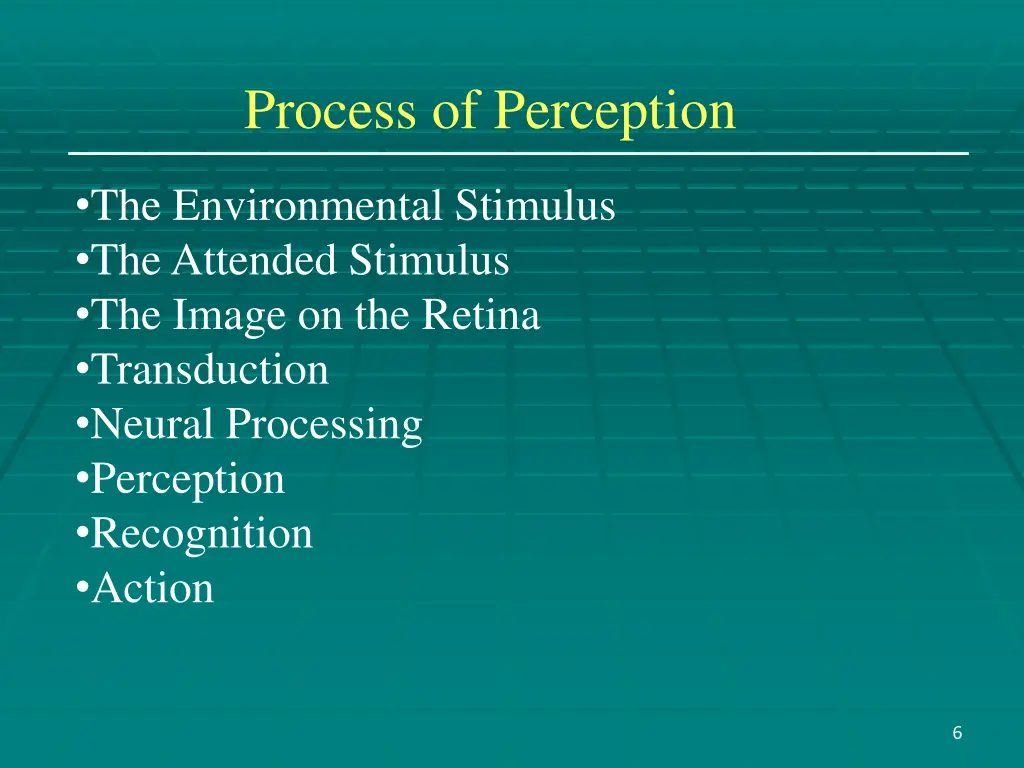 Process of Perception

•The Environmental Stimulus
•The Attended Stimulus
•The Image on the Retina
•Transduction
•Neural Processing
•Perception
•Recognition
•Action

6